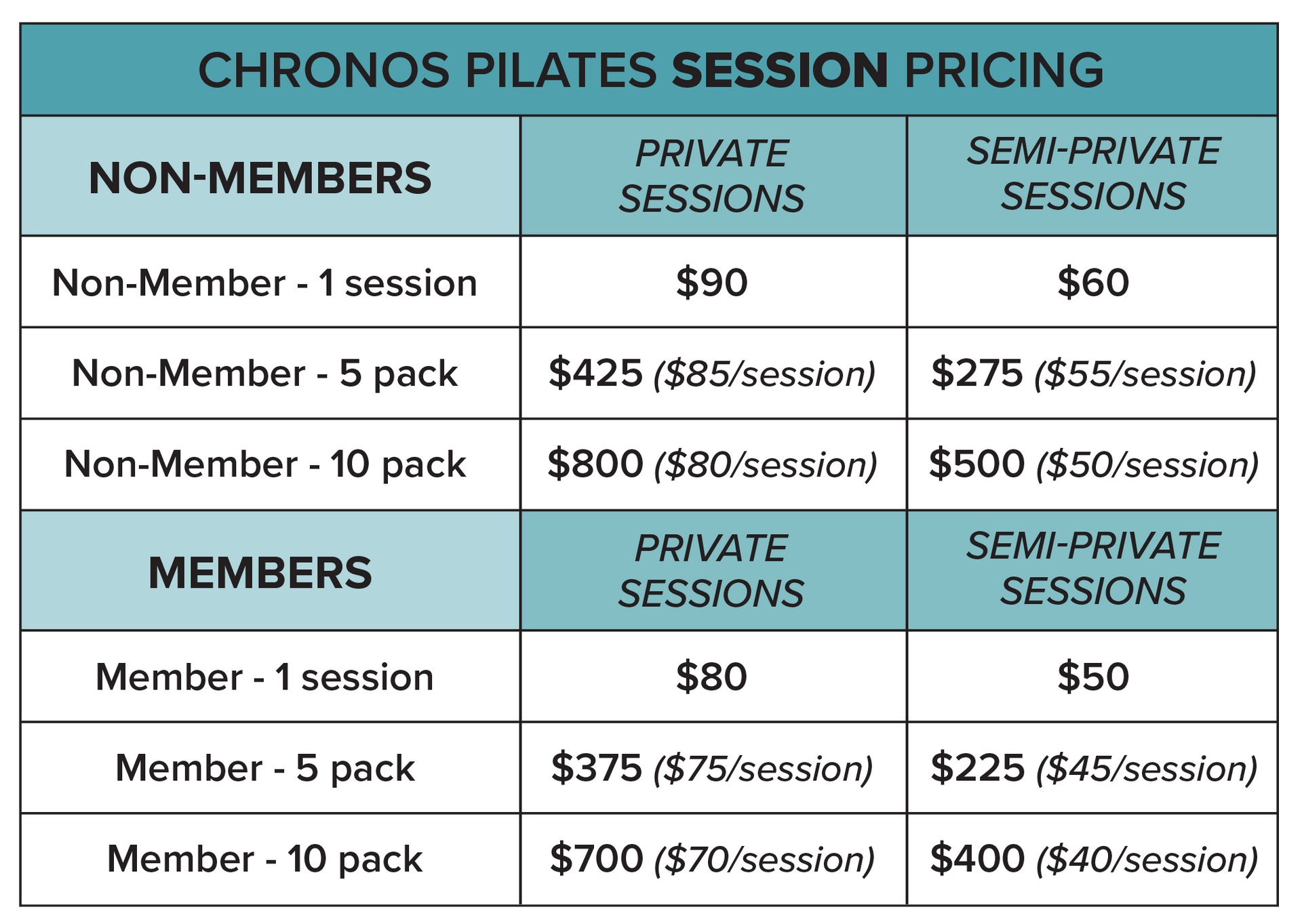 CHRONOS PILATES SESSION PRICING

| NON-MEMBERS | PRIVATE SESSIONS | SEMI-PRIVATE SESSIONS |
|---|---|---|
| Non-Member - 1 session | \$90 | \$60 |
| Non-Member - 5 pack | \$425 (\$85/session) | \$275 (\$55/session) |
| Non-Member - 10 pack | \$800 (\$80/session) | \$500 (\$50/session) |
| MEMBERS | PRIVATE SESSIONS | SEMI-PRIVATE SESSIONS |
| Member - 1 session | \$80 | \$50 |
| Member - 5 pack | \$375 (\$75/session) | \$225 (\$45/session) |
| Member - 10 pack | \$700 (\$70/session) | \$400 (\$40/session) |